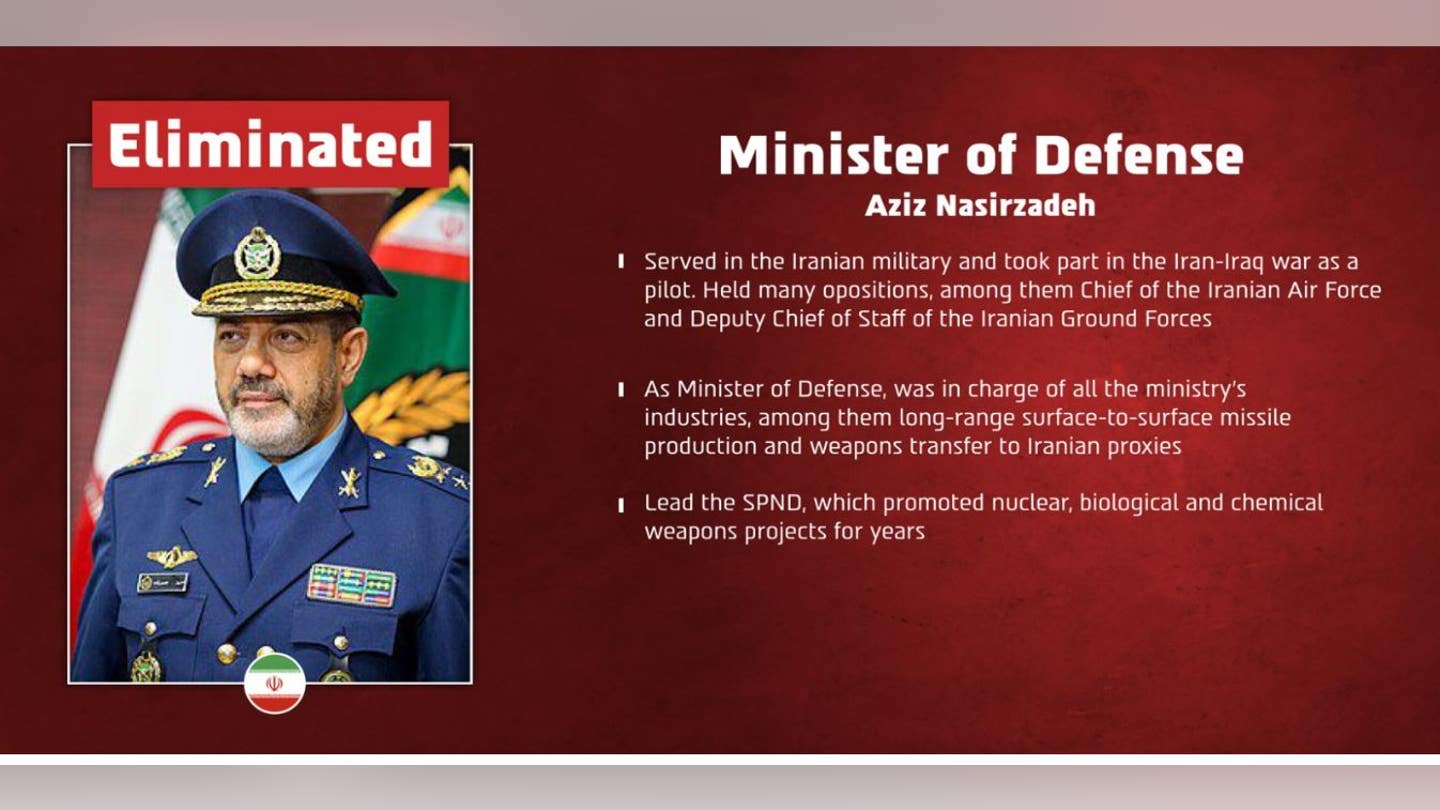 Eliminated

Minister of Defense
Aziz Nasirzadeh

Served in the Iranian military and took part in the Iran-Iraq war as a pilot. Held many opositions, among them Chief of the Iranian Air Force and Deputy Chief of Staff of the Iranian Ground Forces

As Minister of Defense, was in charge of all the ministry's industries, among them long-range surface-to-surface missile production and weapons transfer to Iranian proxies

Lead the SPND, which promoted nuclear, biological and chemical weapons projects for years